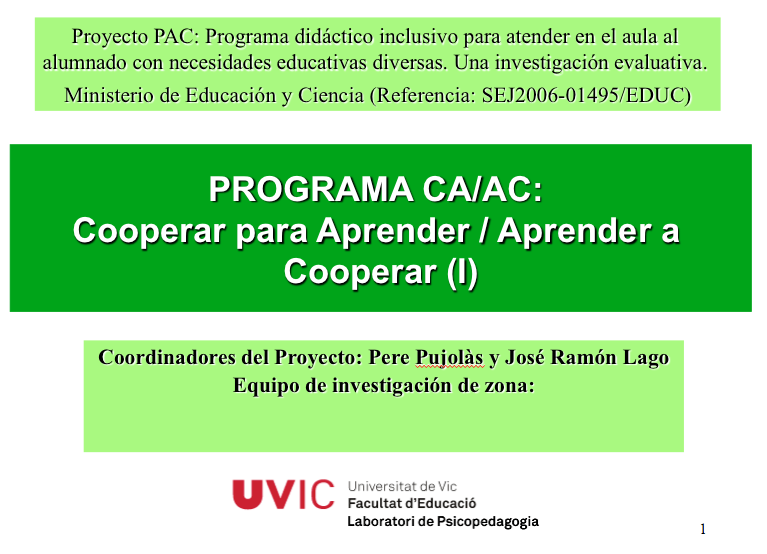 Proyecto PAC: Programa didáctico inclusivo para atender en el aula al alumnado con necesidades educativas diversas. Una investigación evaluativa.

Ministerio de Educación y Ciencia (Referencia: SEJ2006-01495/EDUC)

PROGRAMA CA/AC:
Cooperar para Aprender / Aprender a Cooperar (I)

Coordinadores del Proyecto: Pere Pujolàs y José Ramón Lago
Equipo de investigación de zona:

UVIC Universitat de Vic
Facultat d'Educació
Laboratori de Psicopedagogia

1